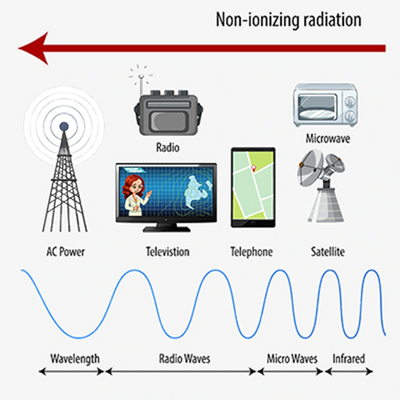 Non-ionizing radiation

Radio

Microwave

AC Power

Televistion

Telephone

Satellite

Wavelength

Radio Waves

Micro Waves

Infrared